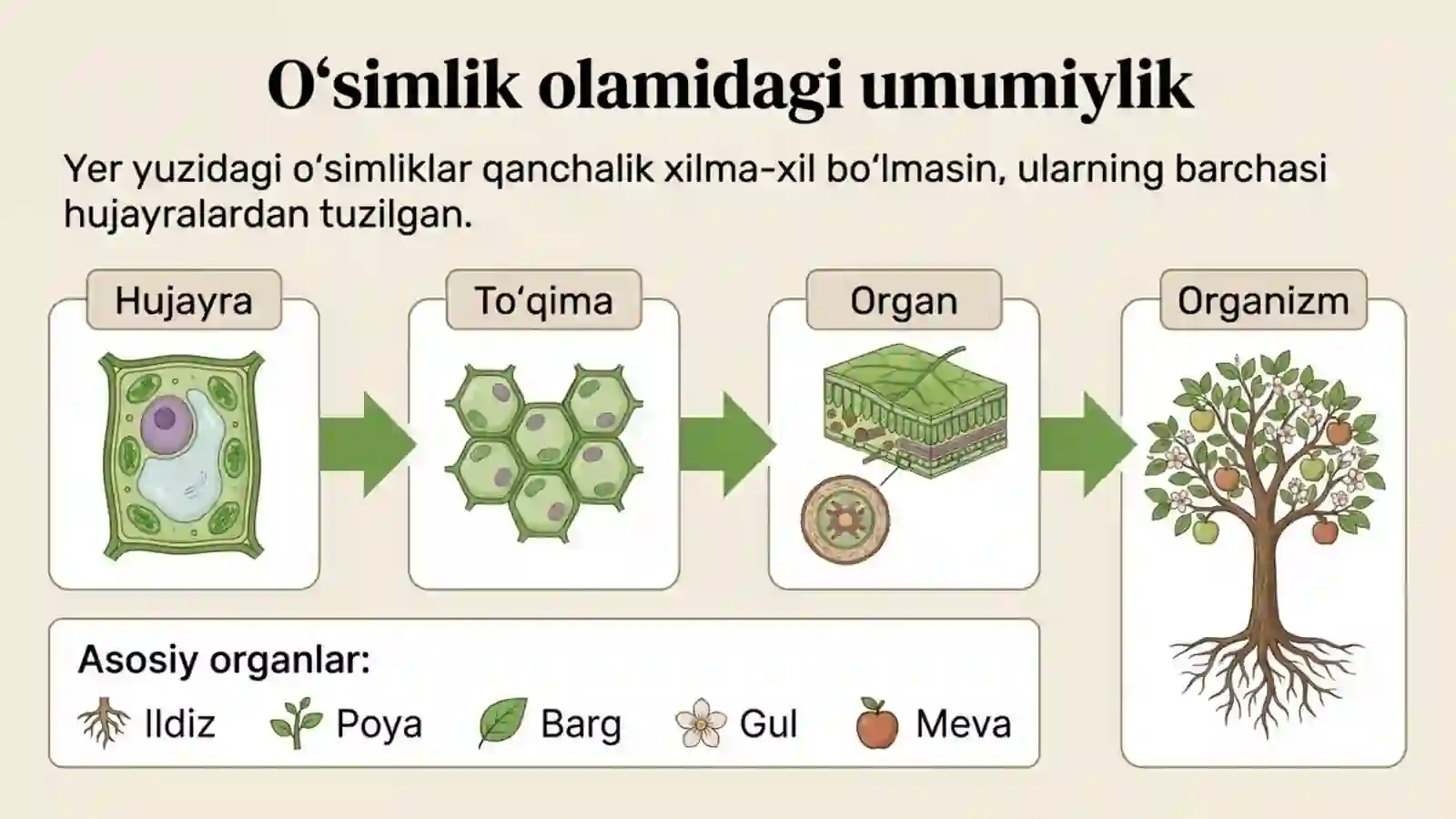 O‘simlik olamidagi umumiylik

Yer yuzidagi o‘simliklar qanchalik xilma-xil bo‘lmasin, ularning barchasi hujayralardan tuzilgan.

Hujayra

To‘qima

Organ

Organizm

Asosiy organlar:

Ildiz Poya Barg Gul Meva